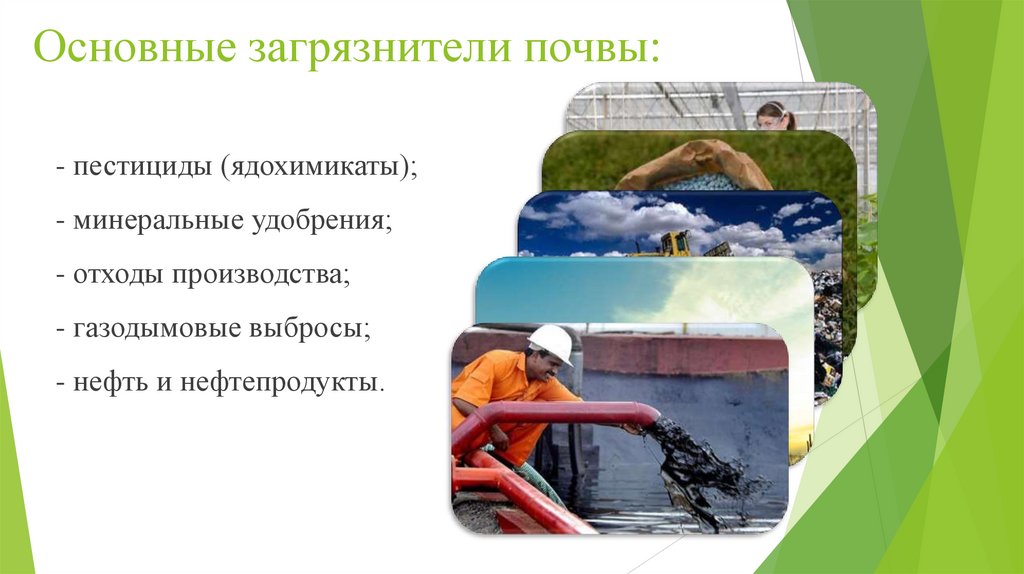 Основные загрязнители почвы:

- пестициды (ядохимикаты);

- минеральные удобрения;

- отходы производства;

- газодымовые выбросы;

- нефть и нефтепродукты.